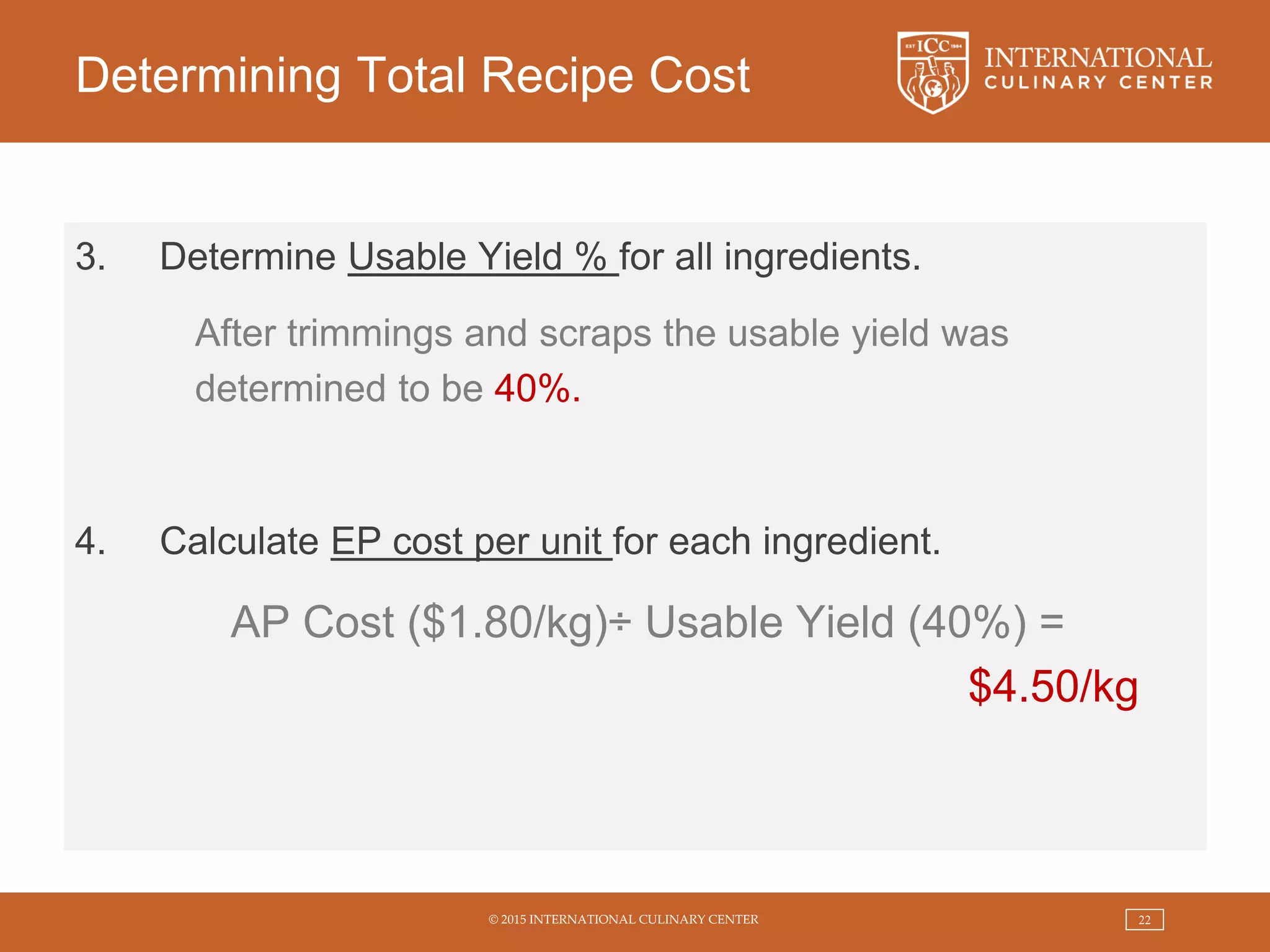 Determining Total Recipe Cost

EST ICC 1984

INTERNATIONAL CULINARY CENTER

3. Determine Usable Yield % for all ingredients.

After trimmings and scraps the usable yield was determined to be 40%.

4. Calculate EP cost per unit for each ingredient.

AP Cost (\$1.80/kg)÷ Usable Yield (40%) =

\$4.50/kg

© 2015 INTERNATIONAL CULINARY CENTER

22